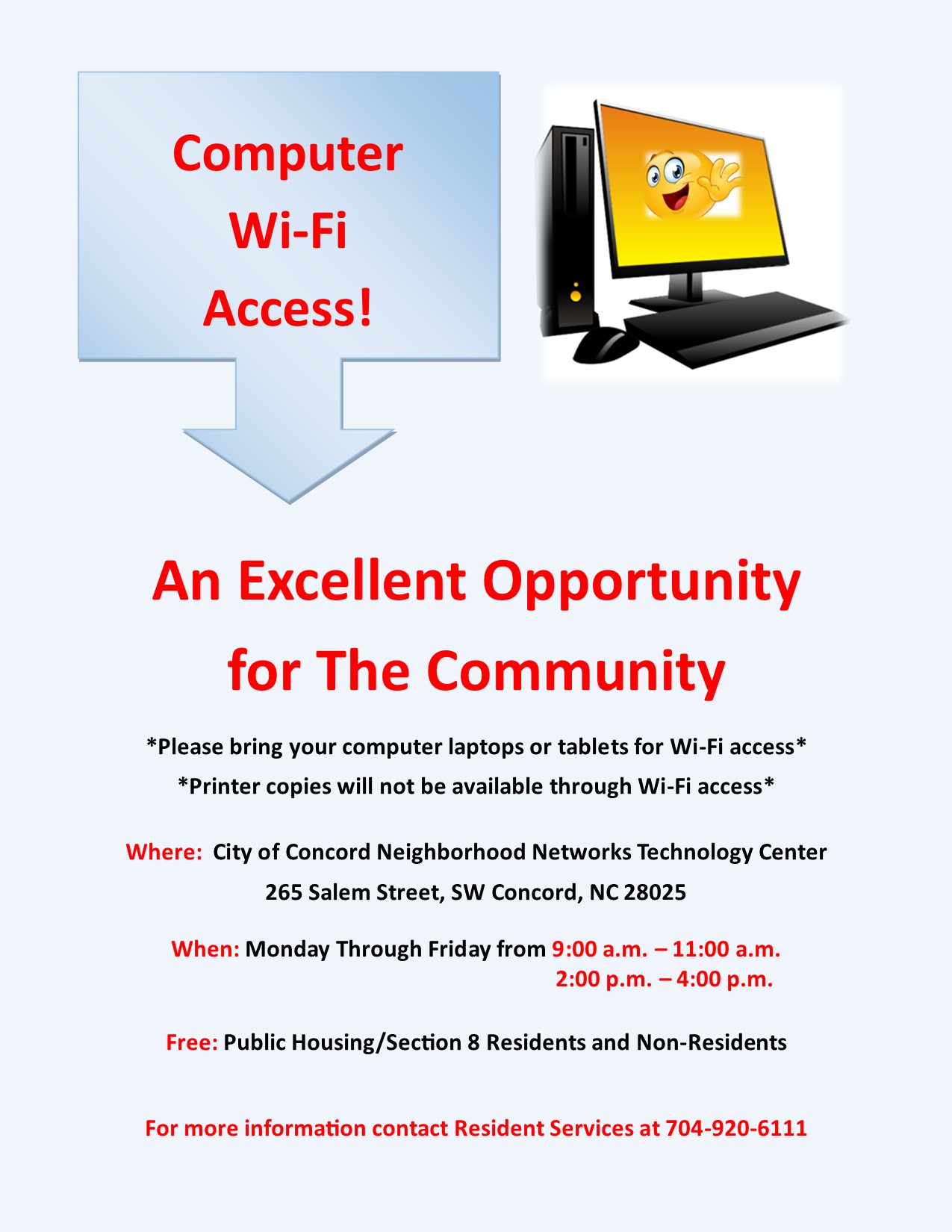 Computer
Wi-Fi
Access!

An Excellent Opportunity for The Community

*Please bring your computer laptops or tablets for Wi-Fi access*
*Printer copies will not be available through Wi-Fi access*

Where: City of Concord Neighborhood Networks Technology Center
265 Salem Street, SW Concord, NC 28025

When: Monday Through Friday from 9:00 a.m. – 11:00 a.m.
2:00 p.m. – 4:00 p.m.

Free: Public Housing/Section 8 Residents and Non-Residents

For more information contact Resident Services at 704-920-6111